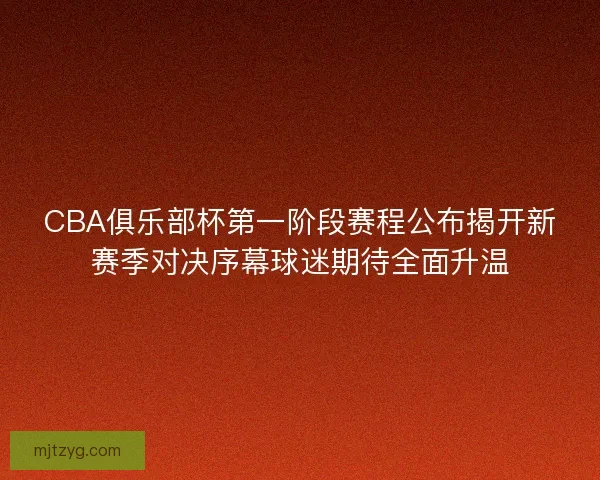 CBA俱乐部杯第一阶段赛程公布揭开新赛季对决序幕球迷期待全面升温

mjtzyg.com